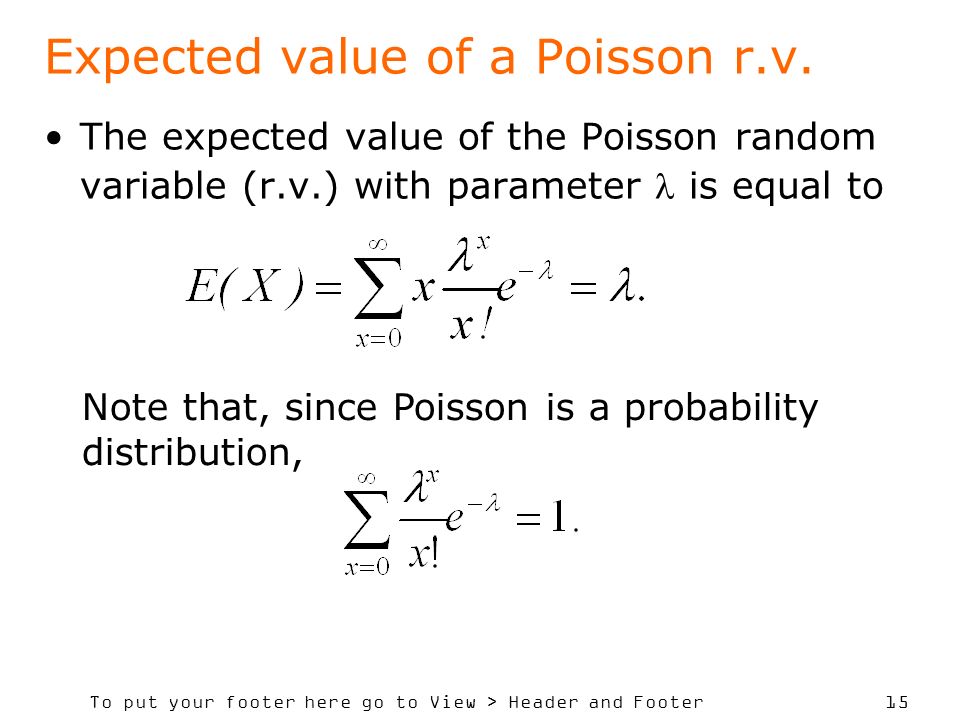 Expected value of a Poisson r.v.

• The expected value of the Poisson random variable (r.v.) with parameter $\lambda$ is equal to

$E(X) = \sum_{x=0}^{\infty} x \frac{\lambda^x}{x!} e^{-\lambda} = \lambda.$

Note that, since Poisson is a probability distribution,

$\sum_{x=0}^{\infty} \frac{\lambda^x}{x!} e^{-\lambda} = 1.$

To put your footer here go to View > Header and Footer

15